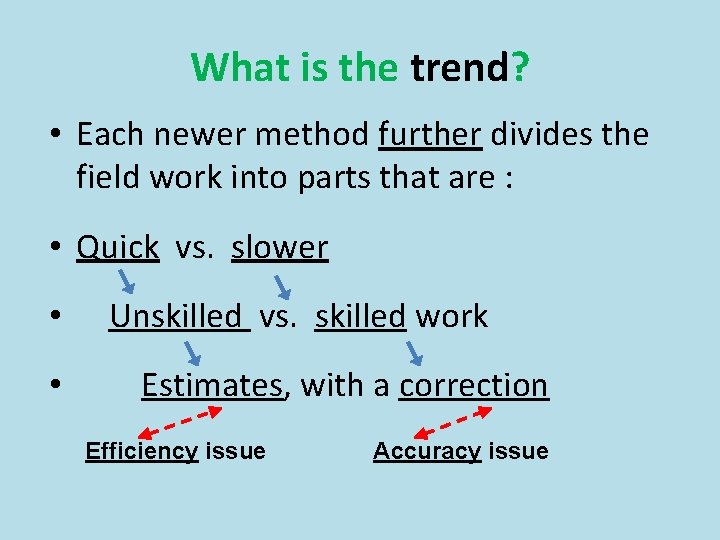 What is the trend?

• Each newer method further divides the field work into parts that are :

• Quick vs. slower

• Unskilled vs. skilled work

• Estimates, with a correction

Efficiency issue

Accuracy issue